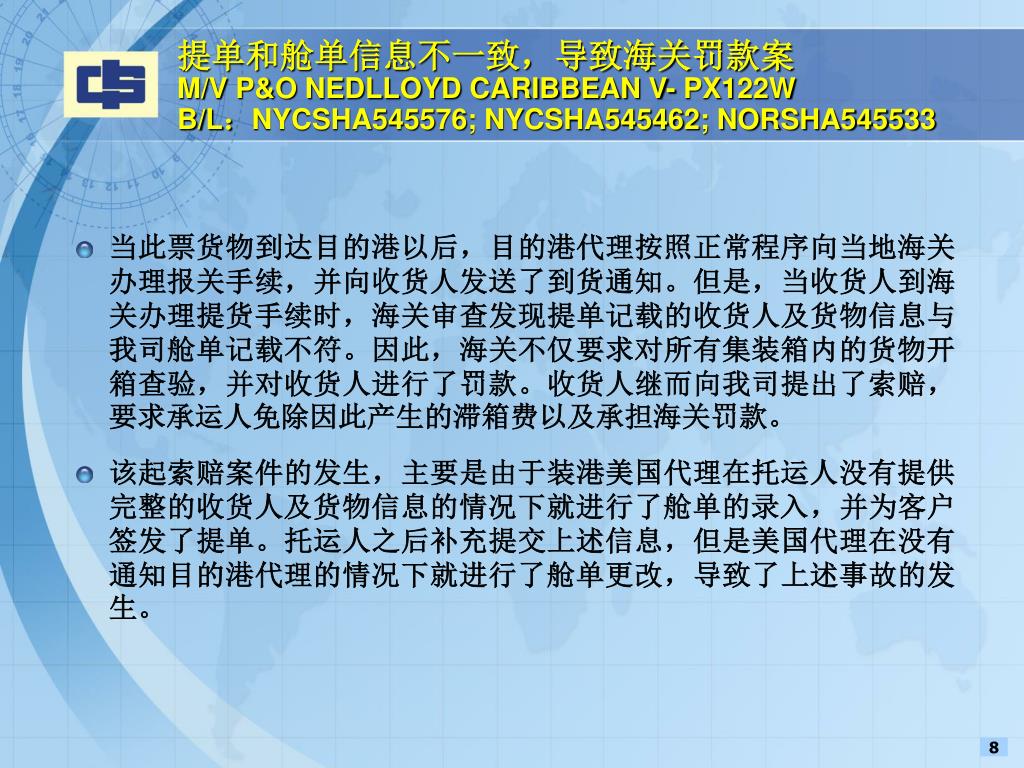 提单和舱单信息不一致，导致海关罚款案
M/V P&O NEDLLOYD CARIBBEAN V- PX122W
B/L：NYCSHA545576; NYCSHA545462; NORSHA545533

当此票货物到达目的港以后，目的港代理按照正常程序向当地海关办理报关手续，并向收货人发送了到货通知。但是，当收货人到海关办理提货手续时，海关审查发现提单记载的收货人及货物信息与我司舱单记载不符。因此，海关不仅要求对所有集装箱内的货物开箱查验，并对收货人进行了罚款。收货人继而向我司提出了索赔，要求承运人免除因此产生的滞箱费以及承担海关罚款。

该起索赔案件的发生，主要是由于装港美国代理在托运人没有提供完整的收货人及货物信息的情况下就进行了舱单的录入，并为客户签发了提单。托运人之后补充提交上述信息，但是美国代理在没有通知目的港代理的情况下就进行了舱单更改，导致了上述事故的发生。

8